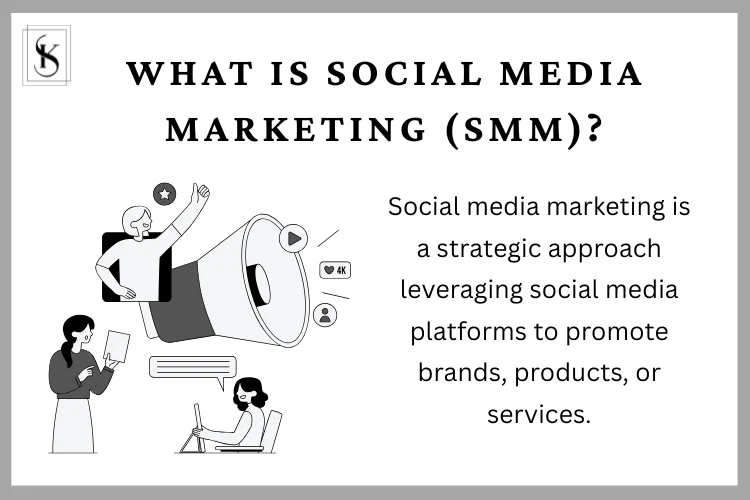 SK

WHAT IS SOCIAL MEDIA MARKETING (SMM)?

4K

Social media marketing is a strategic approach leveraging social media platforms to promote brands, products, or services.